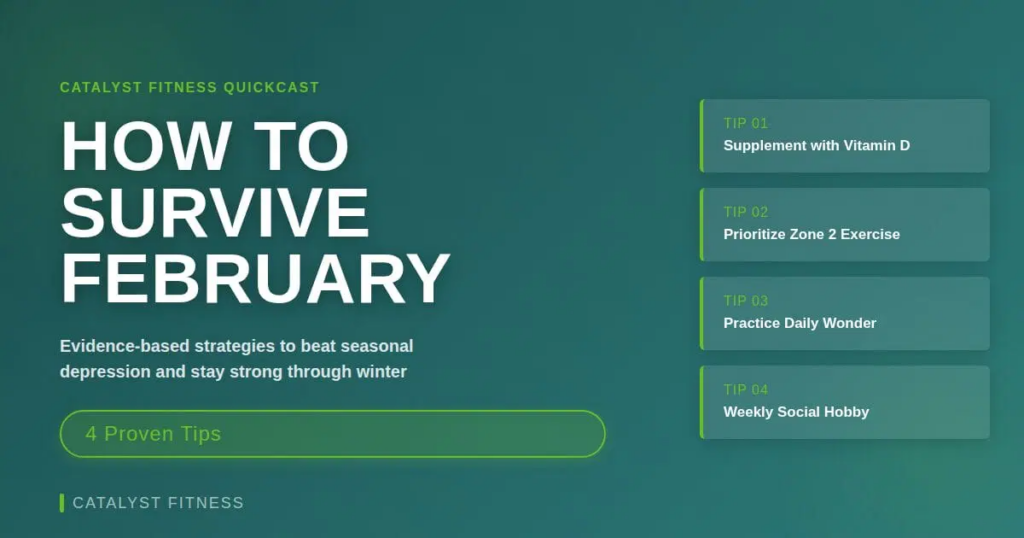 CATALYST FITNESS QUICKCAST

HOW TO SURVIVE FEBRUARY

Evidence-based strategies to beat seasonal depression and stay strong through winter

4 Proven Tips

CATALYST FITNESS

TIP 01
Supplement with Vitamin D

TIP 02
Prioritize Zone 2 Exercise

TIP 03
Practice Daily Wonder

TIP 04
Weekly Social Hobby